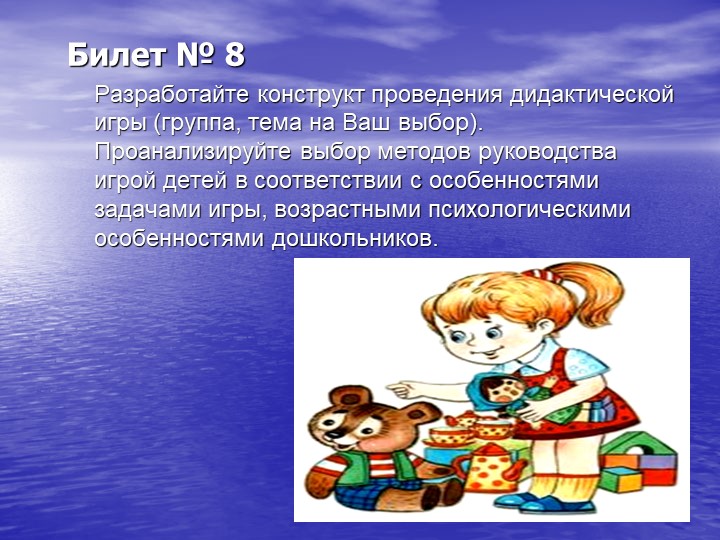 Билет № 8

Разработайте конструкт проведения дидактической игры (группа, тема на Ваш выбор). Проанализируйте выбор методов руководства игрой детей в соответствии с особенностями задачами игры, возрастными психологическими особенностями дошкольников.